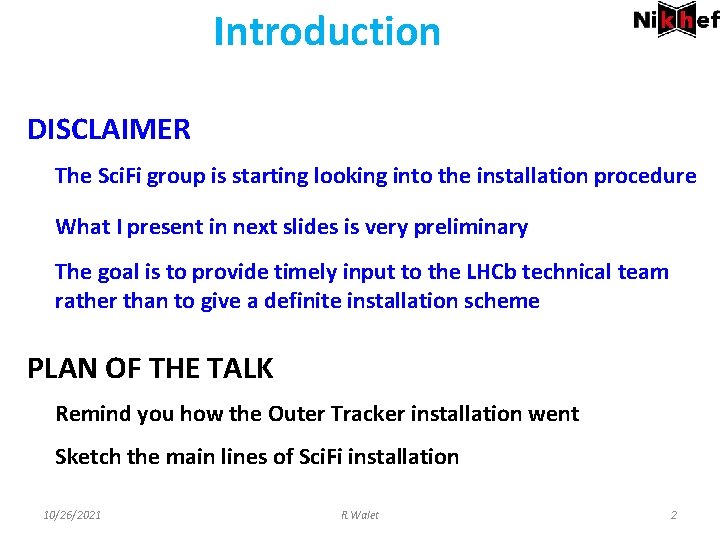 Introduction

Nikhef

DISCLAIMER

The SciFi group is starting looking into the installation procedure

What I present in next slides is very preliminary

The goal is to provide timely input to the LHCb technical team rather than to give a definite installation scheme

PLAN OF THE TALK

Remind you how the Outer Tracker installation went

Sketch the main lines of SciFi installation

10/26/2021 R.Walet 2